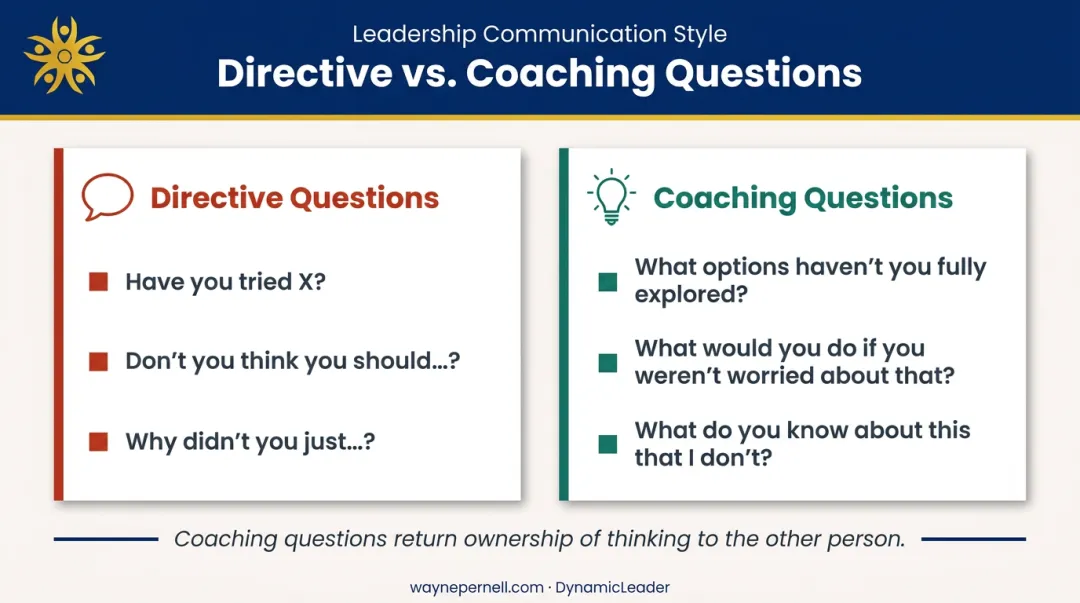 Leadership Communication Style
Directive vs. Coaching Questions

Directive Questions

Have you tried X?

Don't you think you should...?

Why didn't you just...?

Coaching Questions

What options haven't you fully explored?

What would you do if you weren't worried about that?

What do you know about this that I don't?

Coaching questions return ownership of thinking to the other person.

waynepernell.com · DynamicLeader